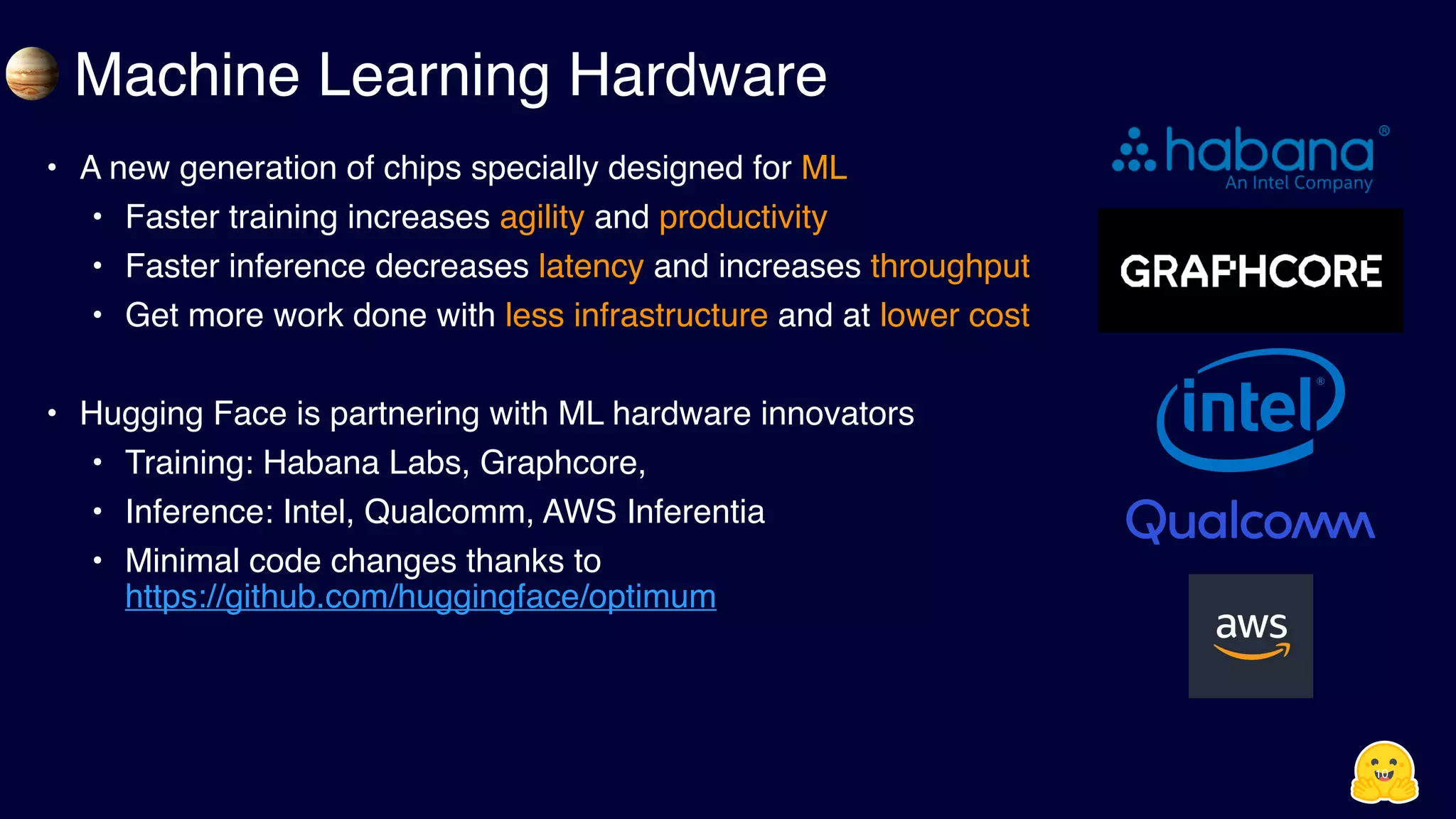 Machine Learning Hardware

• A new generation of chips specially designed for ML
  • Faster training increases agility and productivity
  • Faster inference decreases latency and increases throughput
  • Get more work done with less infrastructure and at lower cost

• Hugging Face is partnering with ML hardware innovators
  • Training: Habana Labs, Graphcore,
  • Inference: Intel, Qualcomm, AWS Inferentia
  • Minimal code changes thanks to https://github.com/huggingface/optimum

habana®
An Intel Company

GRAPHCORE

intel®

Qualcomm

aws